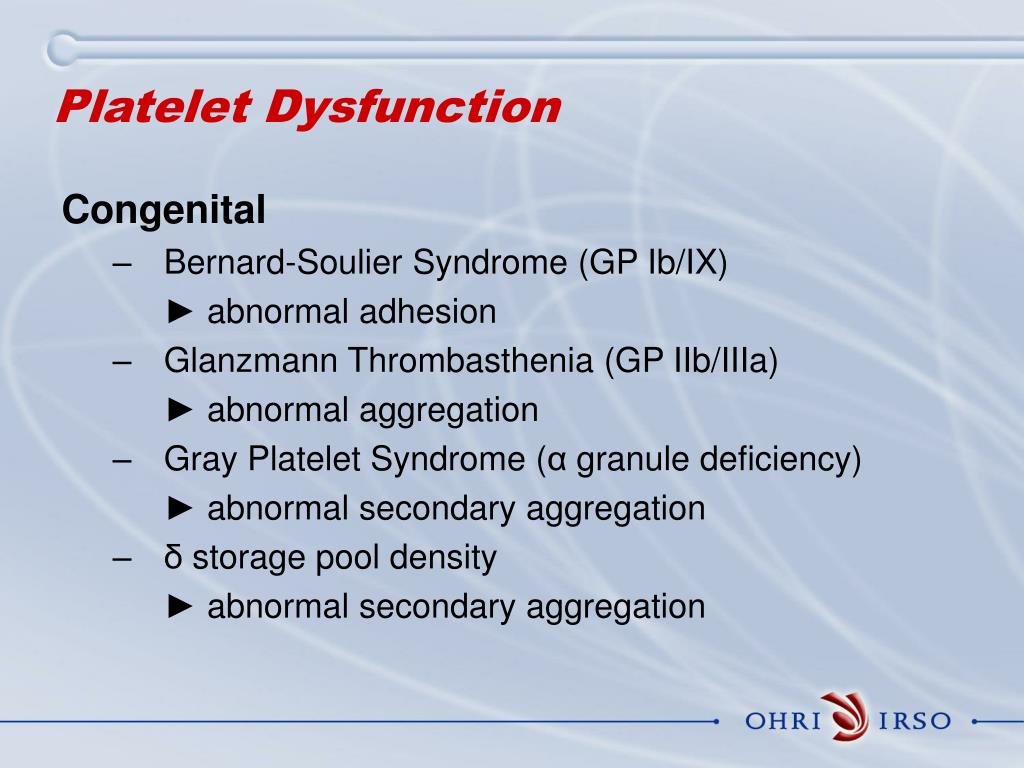 Platelet Dysfunction

Congenital

– Bernard-Soulier Syndrome (GP Ib/IX)
► abnormal adhesion

– Glanzmann Thrombasthenia (GP IIb/IIIa)
► abnormal aggregation

– Gray Platelet Syndrome (α granule deficiency)
► abnormal secondary aggregation

– δ storage pool density
► abnormal secondary aggregation

OHRI IRSO